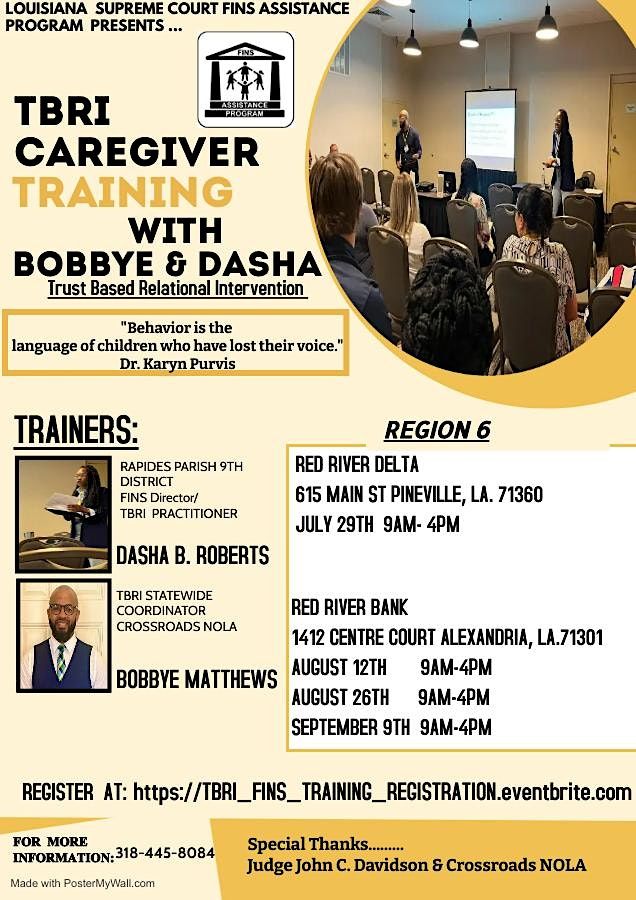 LOUISIANA SUPREME COURT FINS ASSISTANCE PROGRAM PRESENTS ...

FINS
ASSISTANCE PROGRAM

TBRI CAREGIVER TRAINING WITH BOBBYE & DASHA
Trust Based Relational Intervention

"Behavior is the language of children who have lost their voice."
Dr. Karyn Purvis

TRAINERS:

RAPIDES PARISH 9TH DISTRICT
FINS Director/
TBRI PRACTITIONER
DASHA B. ROBERTS

TBRI STATEWIDE COORDINATOR
CROSSROADS NOLA
BOBBYE MATTHEWS

REGION 6

RED RIVER DELTA
615 MAIN ST PINEVILLE, LA. 71360
JULY 29TH 9AM- 4PM

RED RIVER BANK
1412 CENTRE COURT ALEXANDRIA, LA.71301
AUGUST 12TH 9AM-4PM
AUGUST 26TH 9AM-4PM
SEPTEMBER 9TH 9AM-4PM

REGISTER AT: https://TBRI_FINS_TRAINING_REGISTRATION.eventbrite.com

FOR MORE INFORMATION: 318-445-8084

Special Thanks.........
Judge John C. Davidson & Crossroads NOLA

Made with PosterMyWall.com